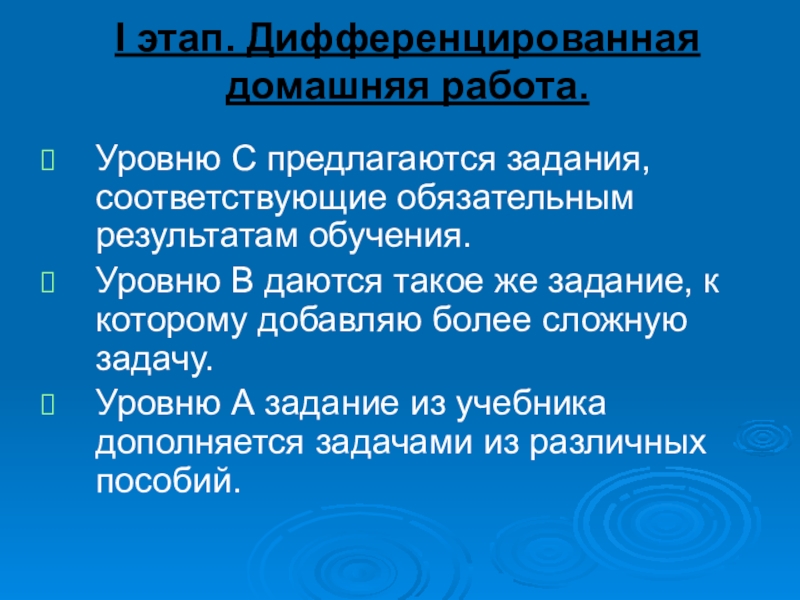 I этап. Дифференцированная домашняя работа.

Уровню С предлагаются задания, соответствующие обязательным результатам обучения.

Уровню В даются такое же задание, к которому добавляю более сложную задачу.

Уровню А задание из учебника дополняется задачами из различных пособий.